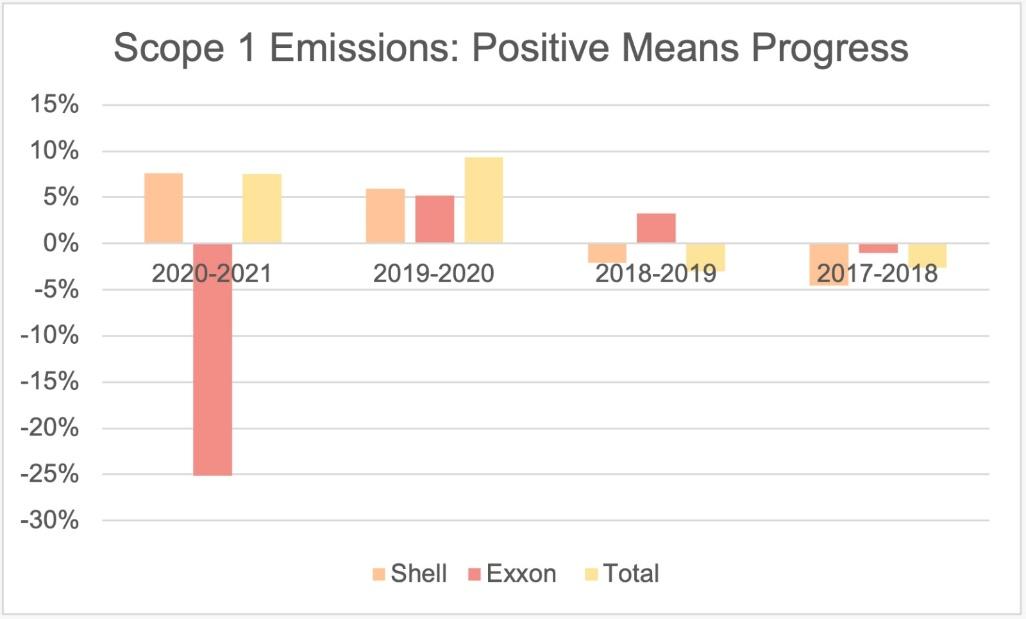 Scope 1 Emissions: Positive Means Progress

15%
10%
5%
0%
-5%
-10%
-15%
-20%
-25%
-30%

2020-2021
2019-2020
2018-2019
2017-2018

Shell Exxon Total